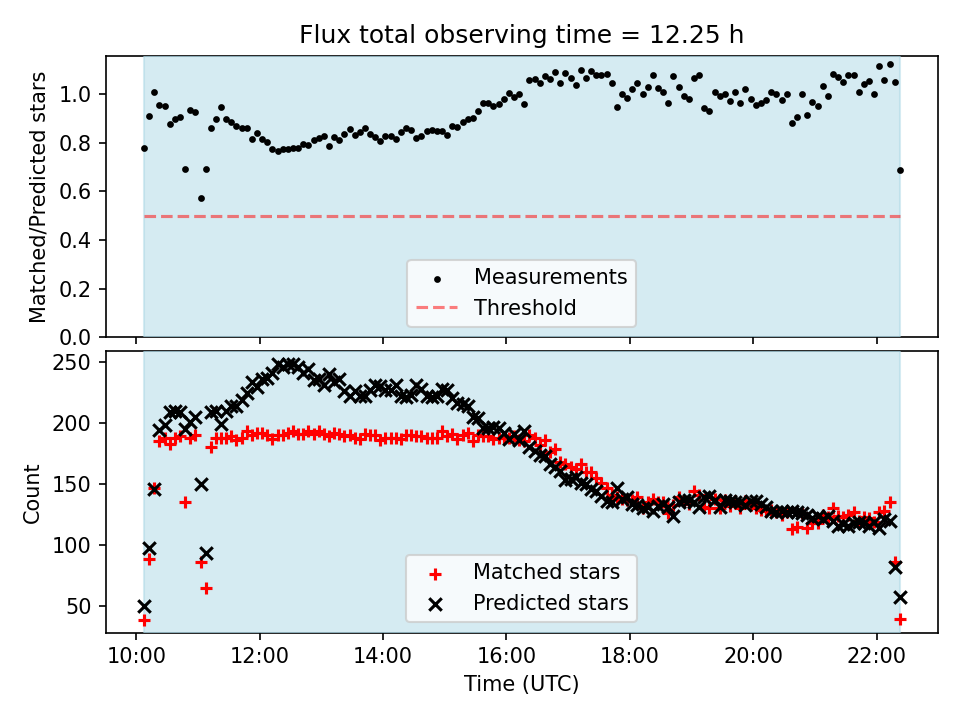 Flux total observing time = 12.25 h

Matched/Predicted stars

1.0
0.8
0.6
0.4
0.2
0.0

Measurements
Threshold

Count

250
200
150
100
50

Matched stars
Predicted stars

10:00
12:00
14:00
16:00
18:00
20:00
22:00

Time (UTC)